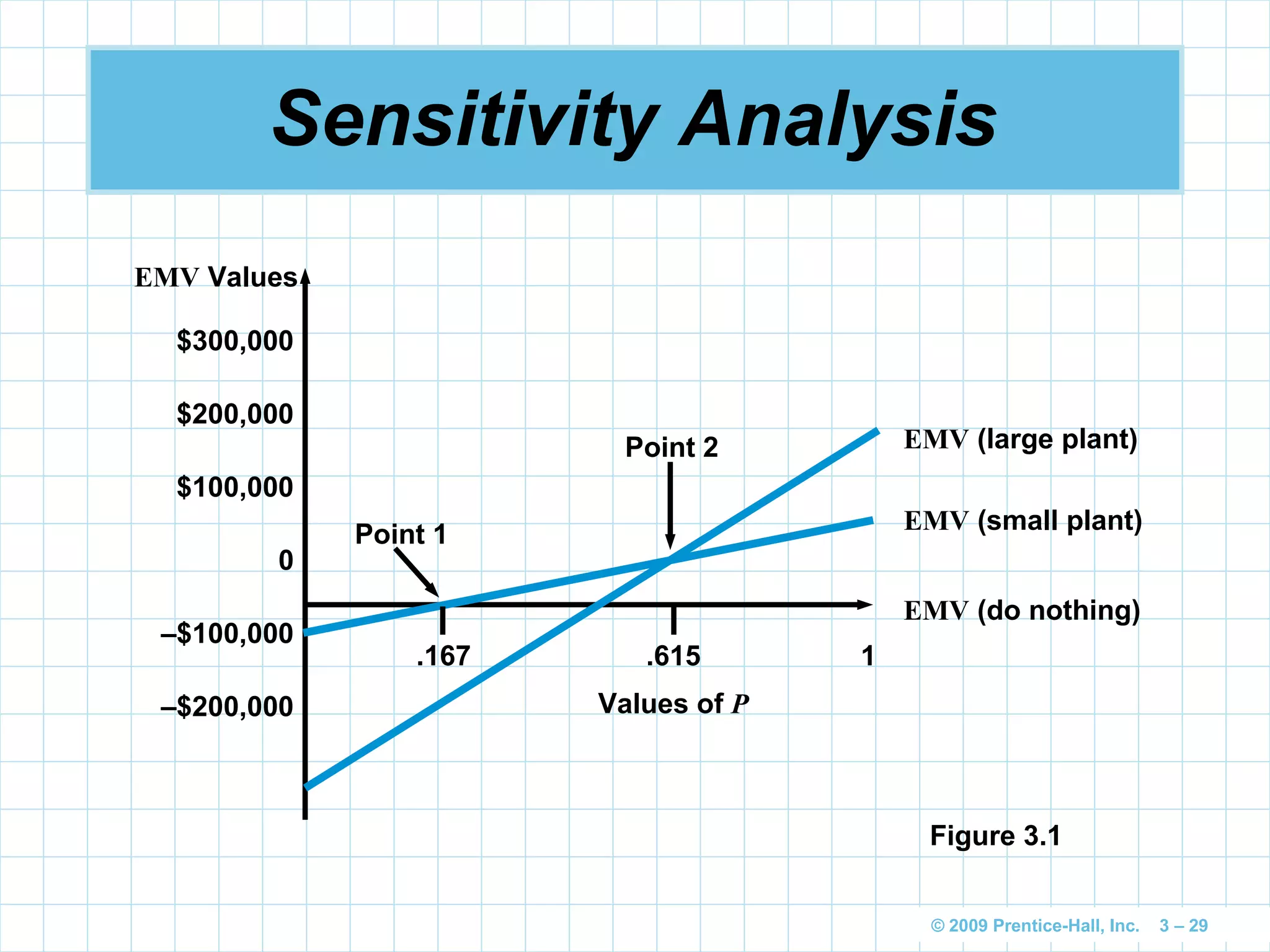 Sensitivity Analysis

EMV Values

$300,000

$200,000

$100,000

0

–$100,000

–$200,000

Point 1

Point 2

EMV (large plant)

EMV (small plant)

EMV (do nothing)

.167

.615

1

Values of $P$

Figure 3.1

© 2009 Prentice-Hall, Inc. 3 – 29